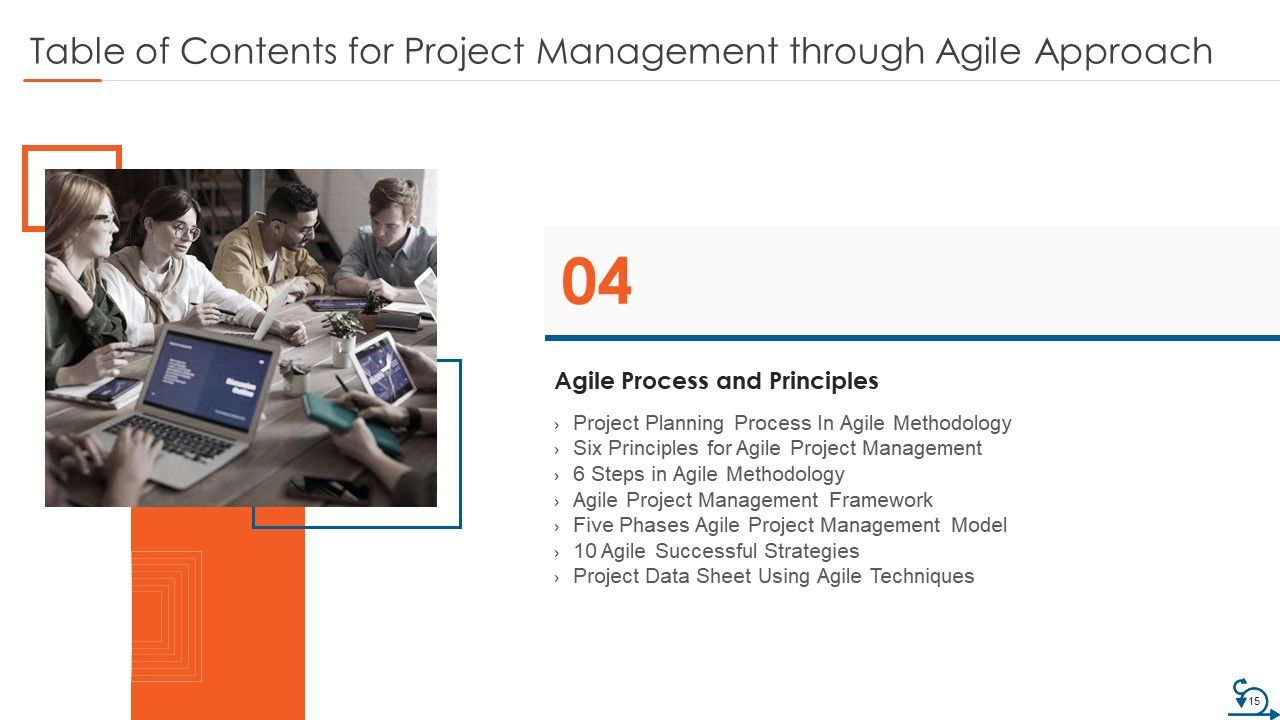 Table of Contents for Project Management through Agile Approach

04

Agile Process and Principles

› Project Planning Process In Agile Methodology
› Six Principles for Agile Project Management
› 6 Steps in Agile Methodology
› Agile Project Management Framework
› Five Phases Agile Project Management Model
› 10 Agile Successful Strategies
› Project Data Sheet Using Agile Techniques

15